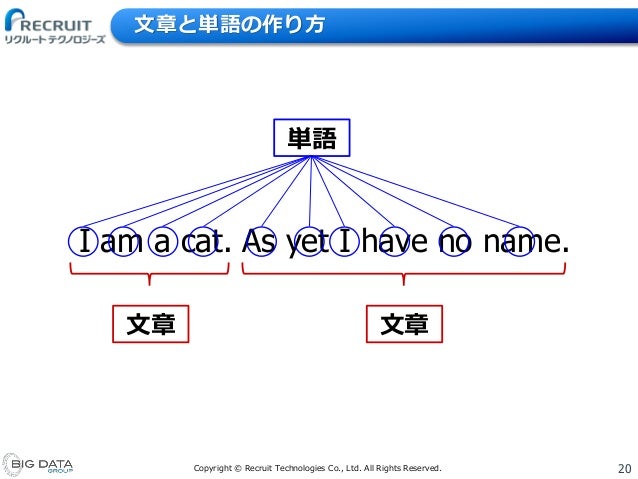 RECRUIT
リクルートテクノロジーズ

文章と単語の作り方

単語

I am a cat. As yet I have no name.

文章

文章

BIG DATA GROUP

Copyright © Recruit Technologies Co., Ltd. All Rights Reserved.

20